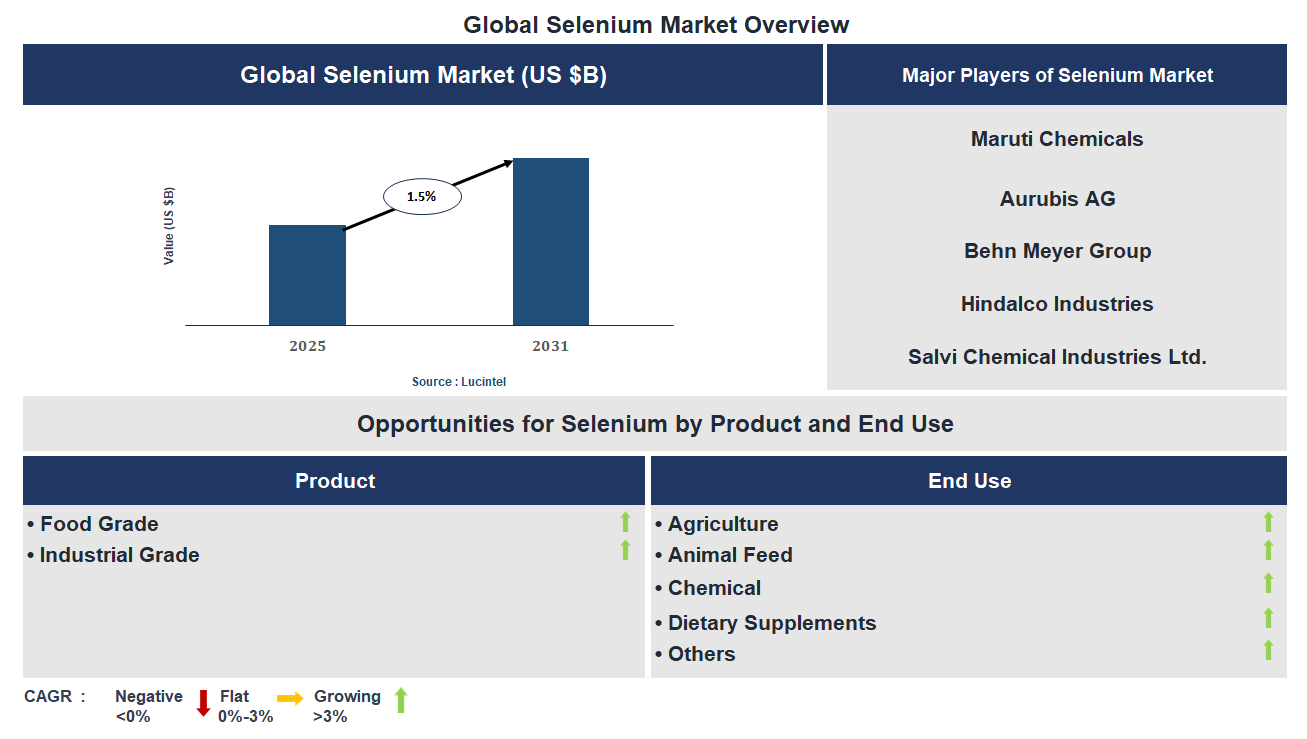 Global Selenium Market Overview

Global Selenium Market (US $B)

Value (US $B)

1.5%

2025

2031

Source : Lucintel

Major Players of Selenium Market

Maruti Chemicals

Aurubis AG

Behn Meyer Group

Hindalco Industries

Salvi Chemical Industries Ltd.

Opportunities for Selenium by Product and End Use

Product

• Food Grade
• Industrial Grade

End Use

• Agriculture
• Animal Feed
• Chemical
• Dietary Supplements
• Others

CAGR : Negative <0% Flat 0%-3% Growing >3%